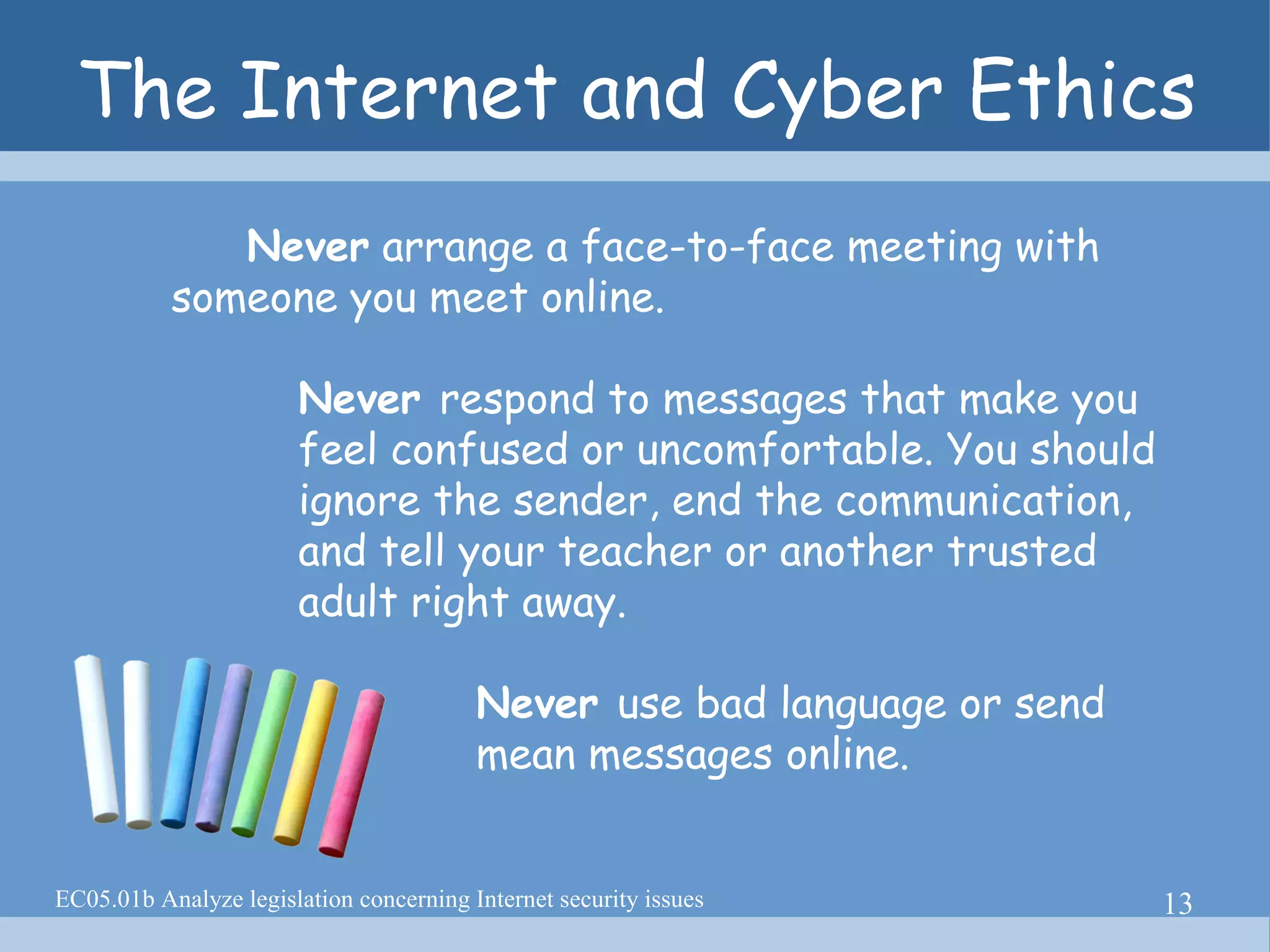 The Internet and Cyber Ethics

Never arrange a face-to-face meeting with someone you meet online.

Never respond to messages that make you feel confused or uncomfortable. You should ignore the sender, end the communication, and tell your teacher or another trusted adult right away.

Never use bad language or send mean messages online.

EC05.01b Analyze legislation concerning Internet security issues

13